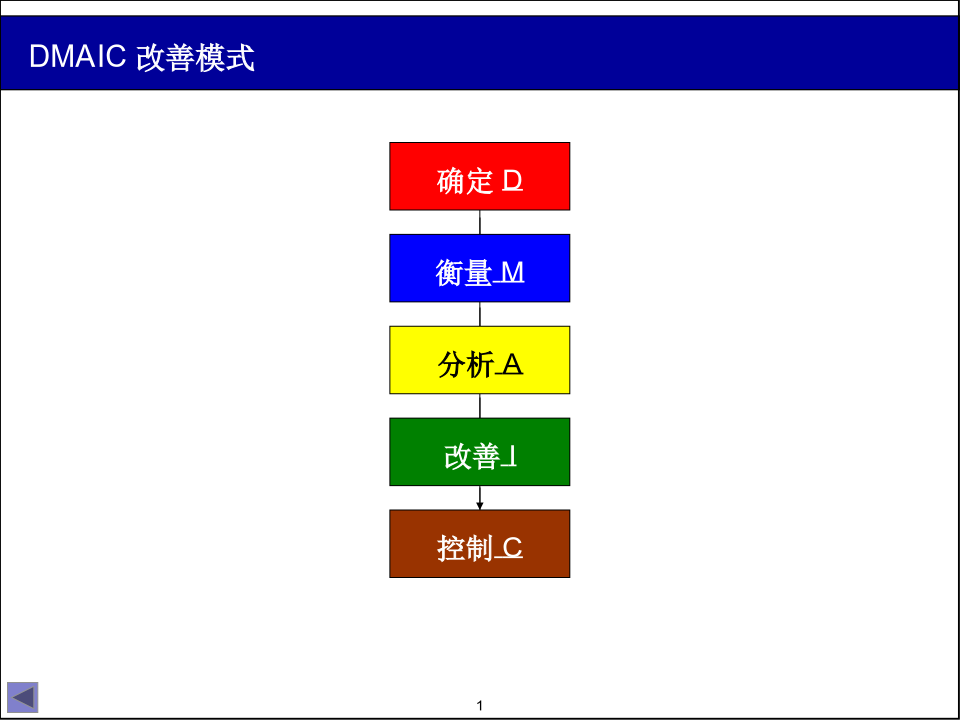 DMAIC 改善模式

确定 D

衡量 M

分析 A

改善 I

控制 C

1